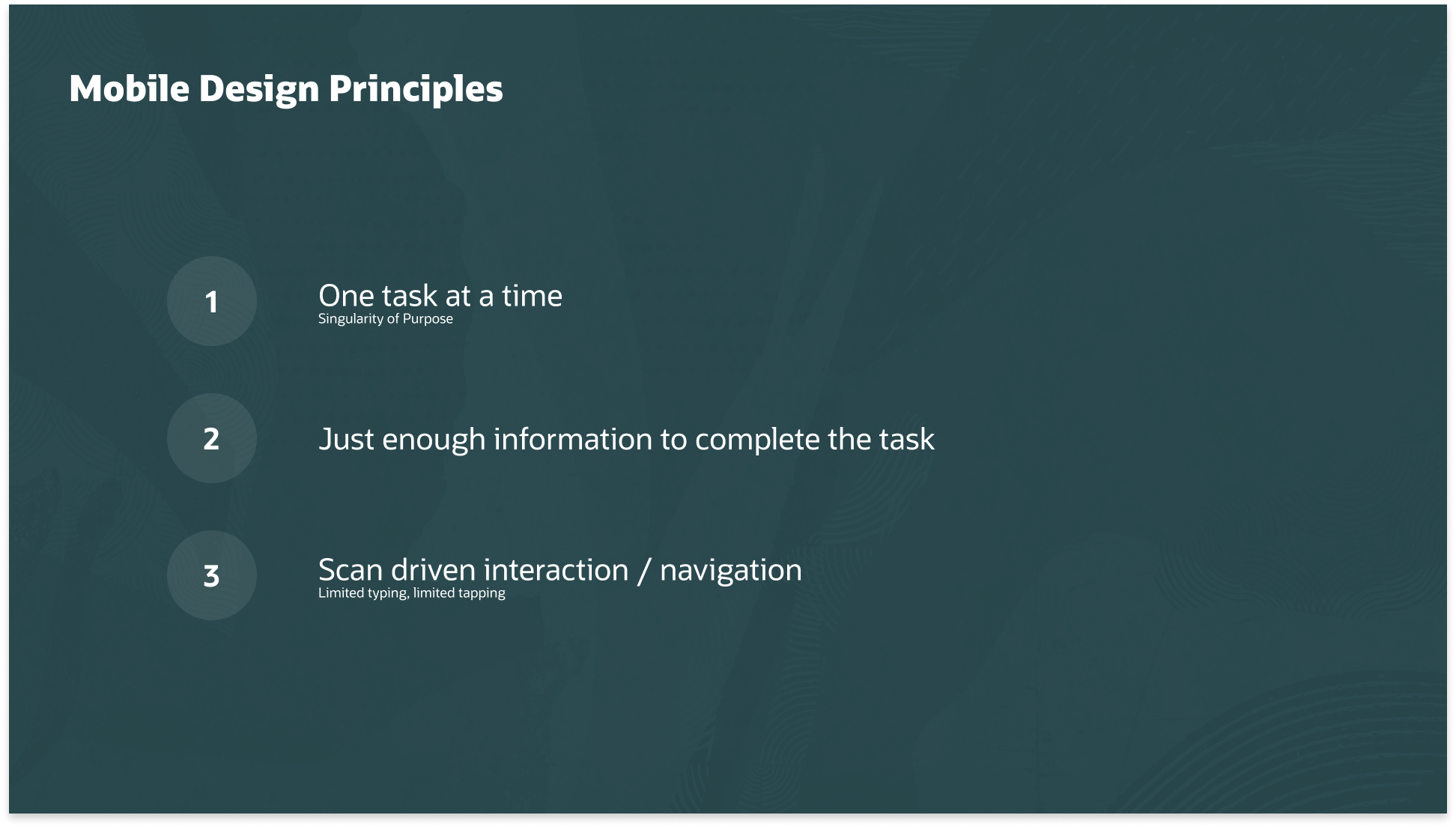 Mobile Design Principles

1

One task at a time
Singularity of Purpose

2

Just enough information to complete the task

3

Scan driven interaction / navigation
Limited typing, limited tapping